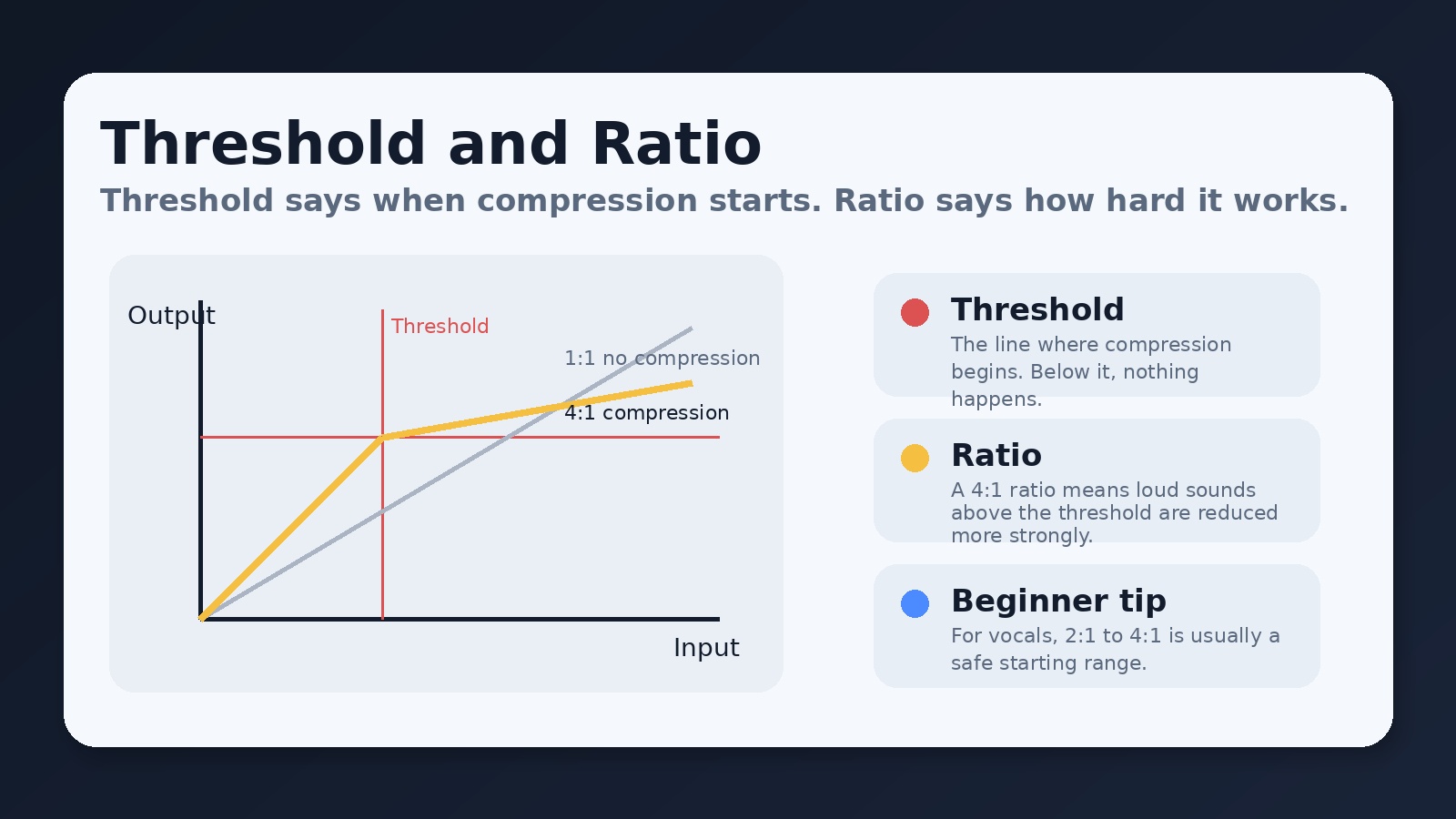 Threshold and Ratio

Threshold says when compression starts. Ratio says how hard it works.

Output

Threshold

1:1 no compression

4:1 compression

Input

Threshold
The line where compression begins. Below it, nothing happens.

Ratio
A 4:1 ratio means loud sounds above the threshold are reduced more strongly.

Beginner tip
For vocals, 2:1 to 4:1 is usually a safe starting range.